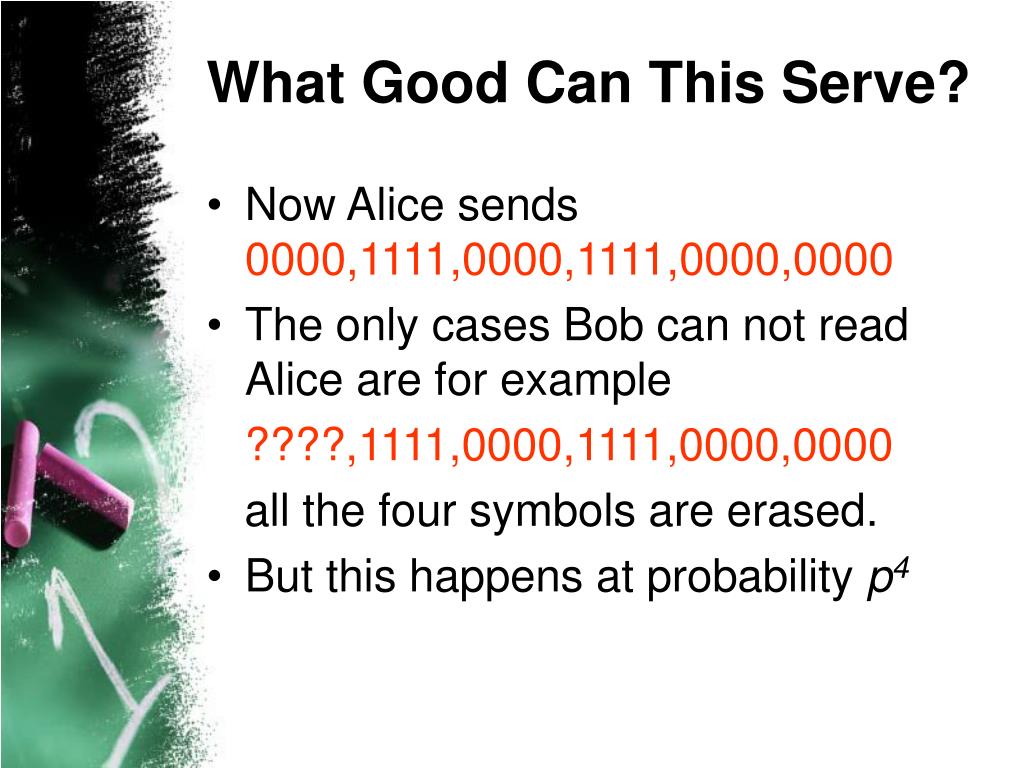 What Good Can This Serve?

• Now Alice sends 0000,1111,0000,1111,0000,0000
• The only cases Bob can not read Alice are for example

????,1111,0000,1111,0000,0000

all the four symbols are erased.
• But this happens at probability $p^4$